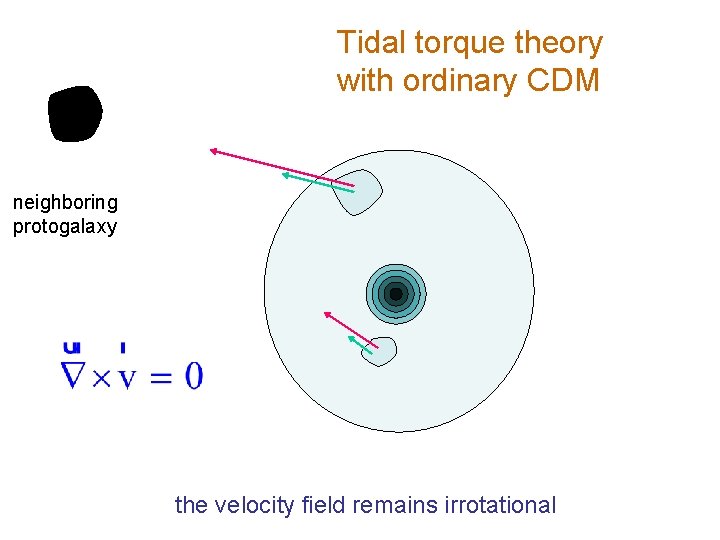 Tidal torque theory with ordinary CDM

neighboring protogalaxy

$\vec{\nabla} \times \vec{v} = 0$

the velocity field remains irrotational